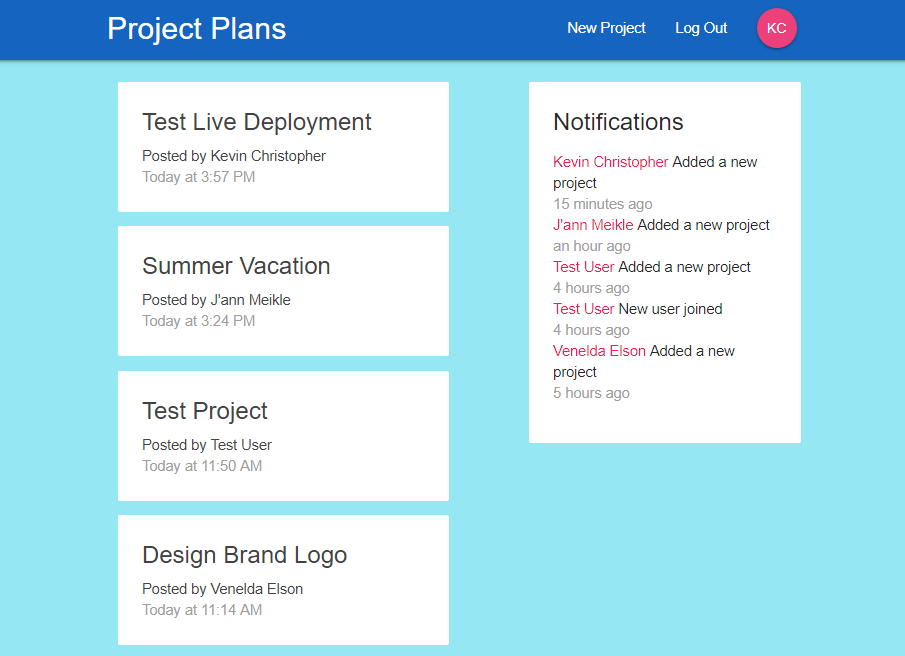 Project Plans

New Project
Log Out
KC

Test Live Deployment
Posted by Kevin Christopher
Today at 3:57 PM

Summer Vacation
Posted by J'ann Meikle
Today at 3:24 PM

Test Project
Posted by Test User
Today at 11:50 AM

Design Brand Logo
Posted by Venelda Elson
Today at 11:14 AM

Notifications

Kevin Christopher Added a new project
15 minutes ago
J'ann Meikle Added a new project
an hour ago
Test User Added a new project
4 hours ago
Test User New user joined
4 hours ago
Venelda Elson Added a new project
5 hours ago